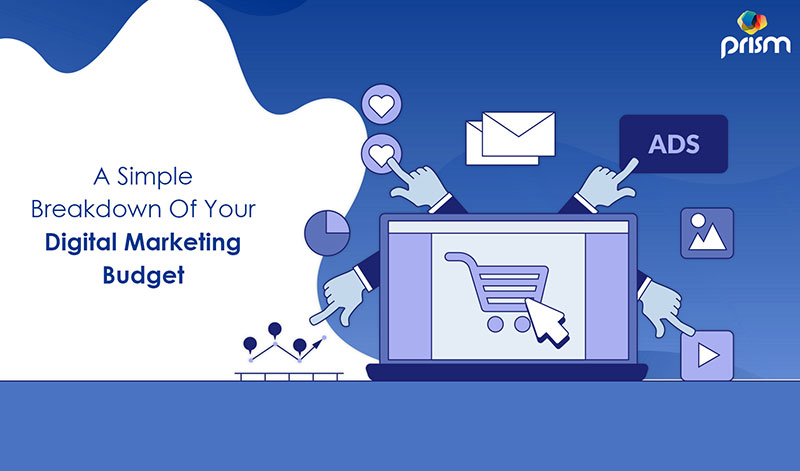 prism

A Simple Breakdown Of Your Digital Marketing Budget

ADS